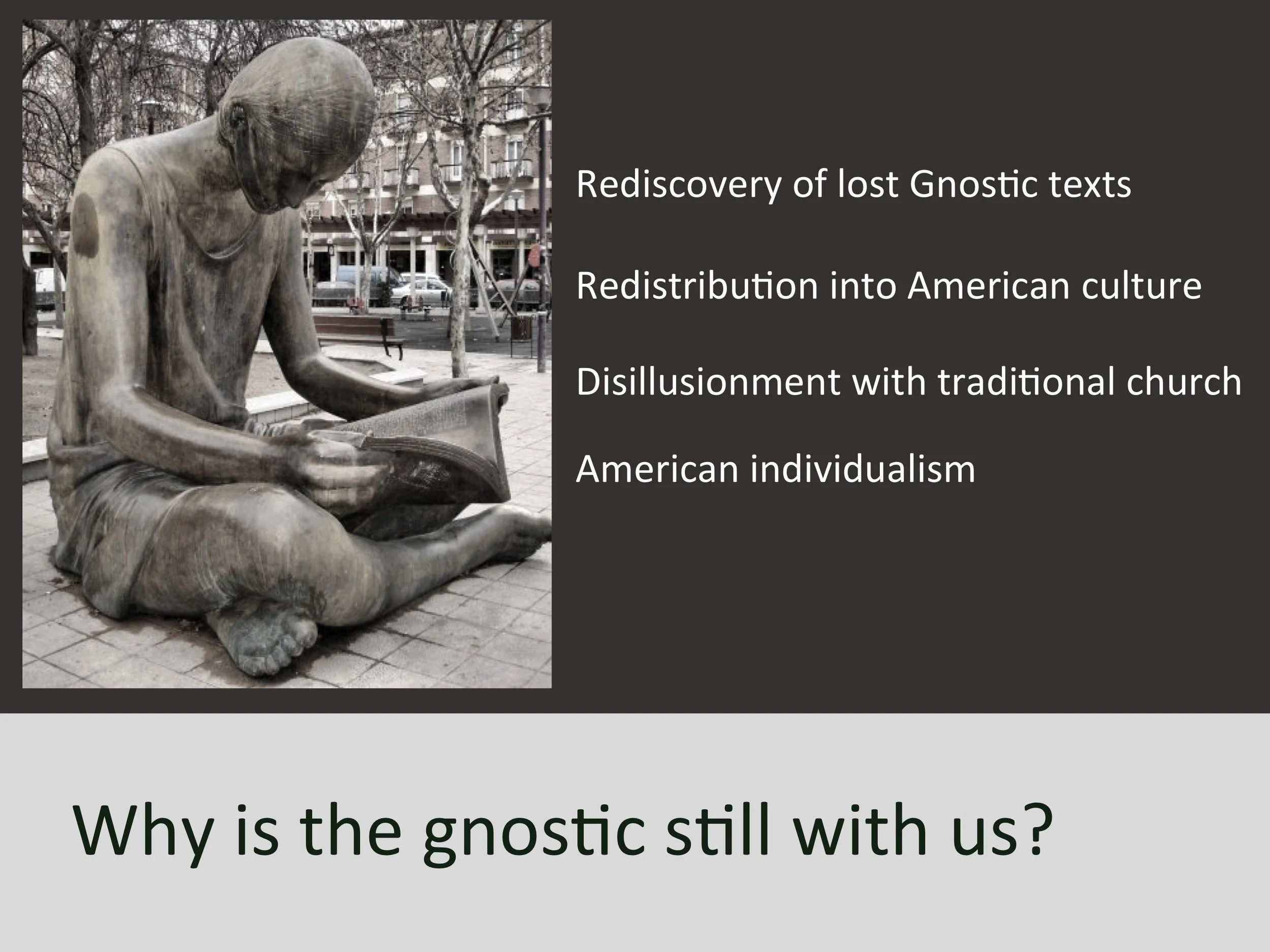 Rediscovery of lost Gnostic texts

Redistribution into American culture

Disillusionment with traditional church

American individualism

Why is the gnostic still with us?